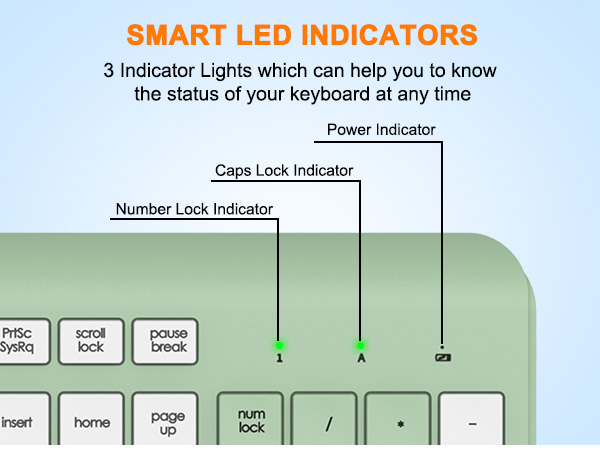 SMART LED INDICATORS

3 Indicator Lights which can help you to know the status of your keyboard at any time

Power Indicator

Caps Lock Indicator

Number Lock Indicator

PrtSc SysRq

scroll lock

pause break

1

A

insert

home

page up

num lock

/

*

−